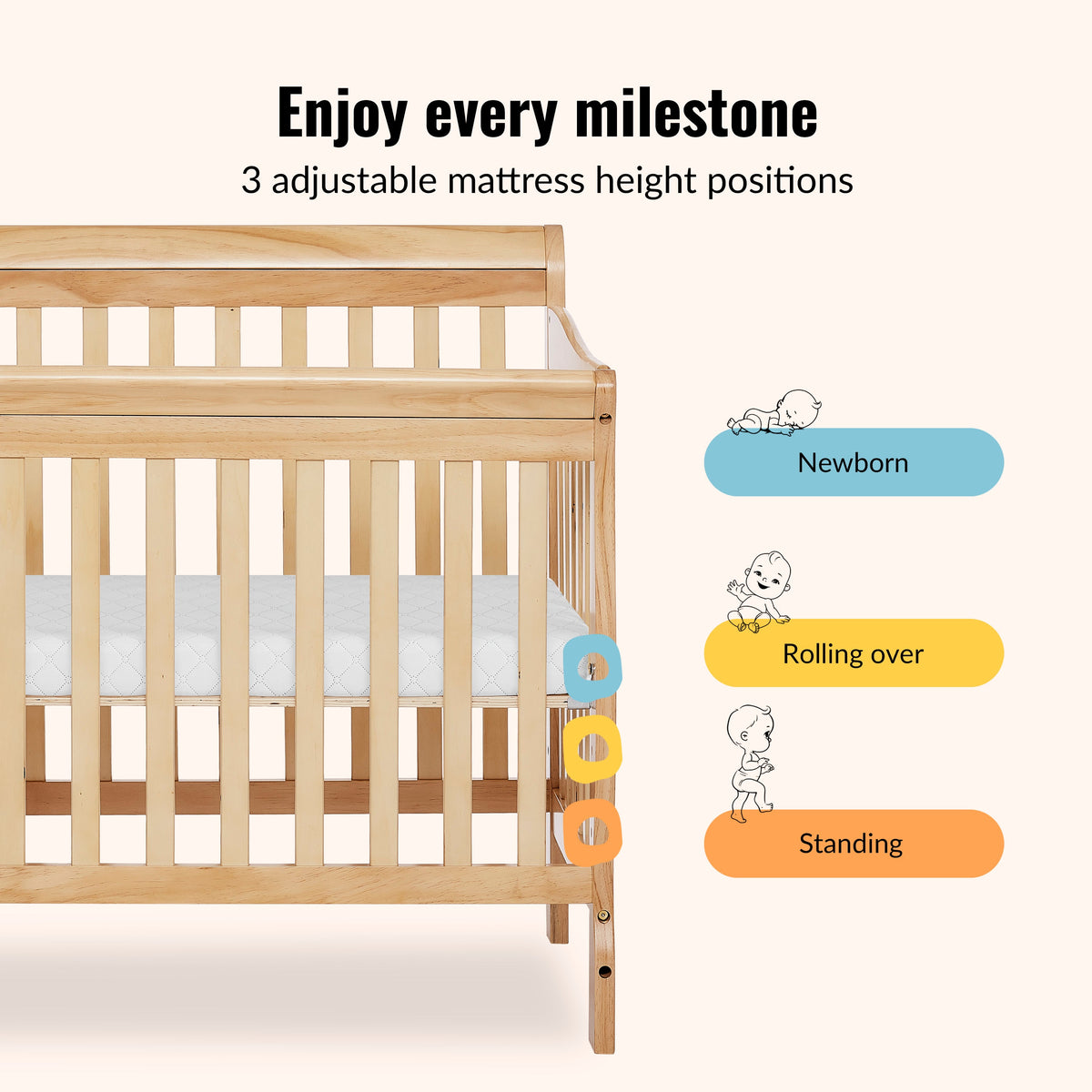 Enjoy every milestone
3 adjustable mattress height positions

Newborn

Rolling over

Standing